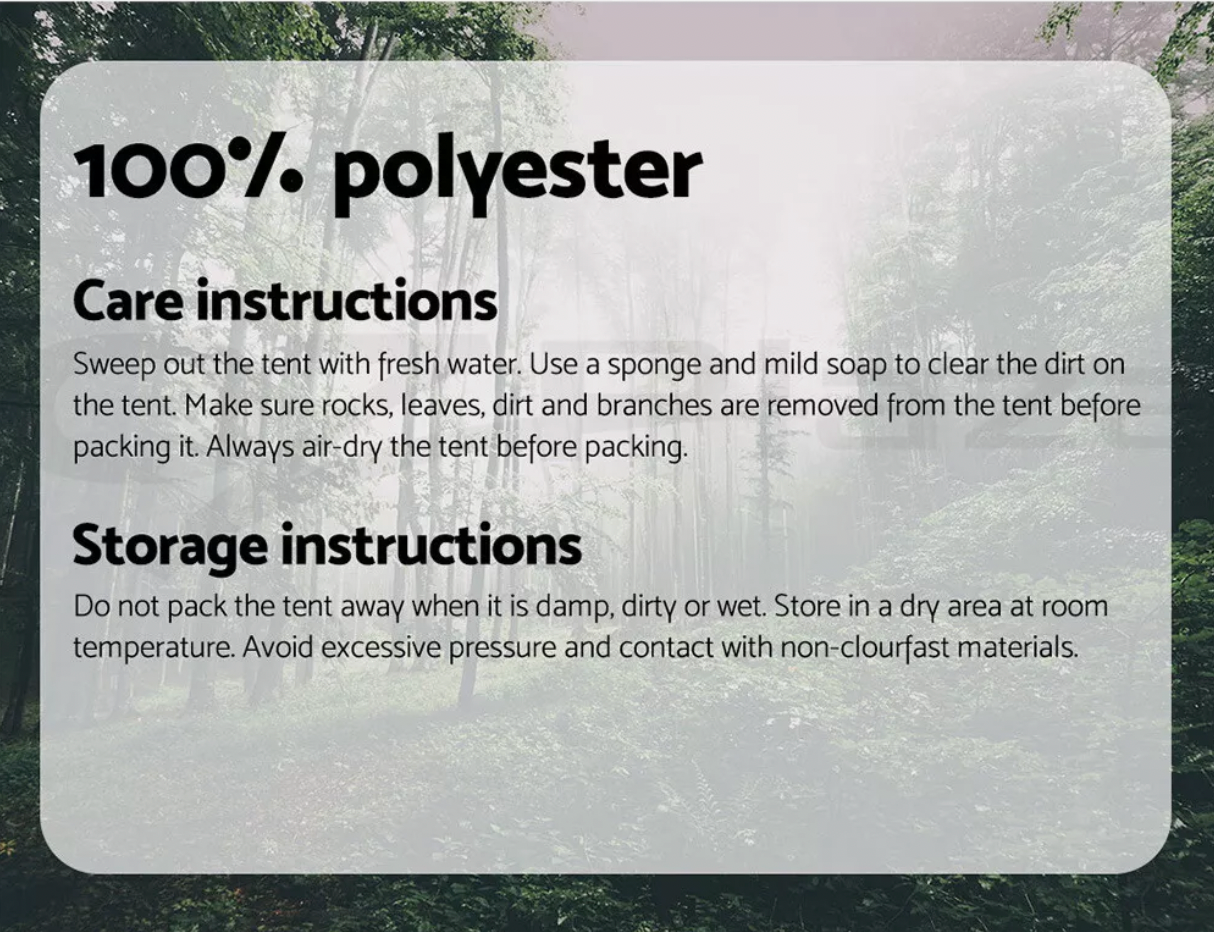 100% polyester

Care instructions

Sweep out the tent with fresh water. Use a sponge and mild soap to clear the dirt on the tent. Make sure rocks, leaves, dirt and branches are removed from the tent before packing it. Always air-dry the tent before packing.

Storage instructions

Do not pack the tent away when it is damp, dirty or wet. Store in a dry area at room temperature. Avoid excessive pressure and contact with non-clourfast materials.